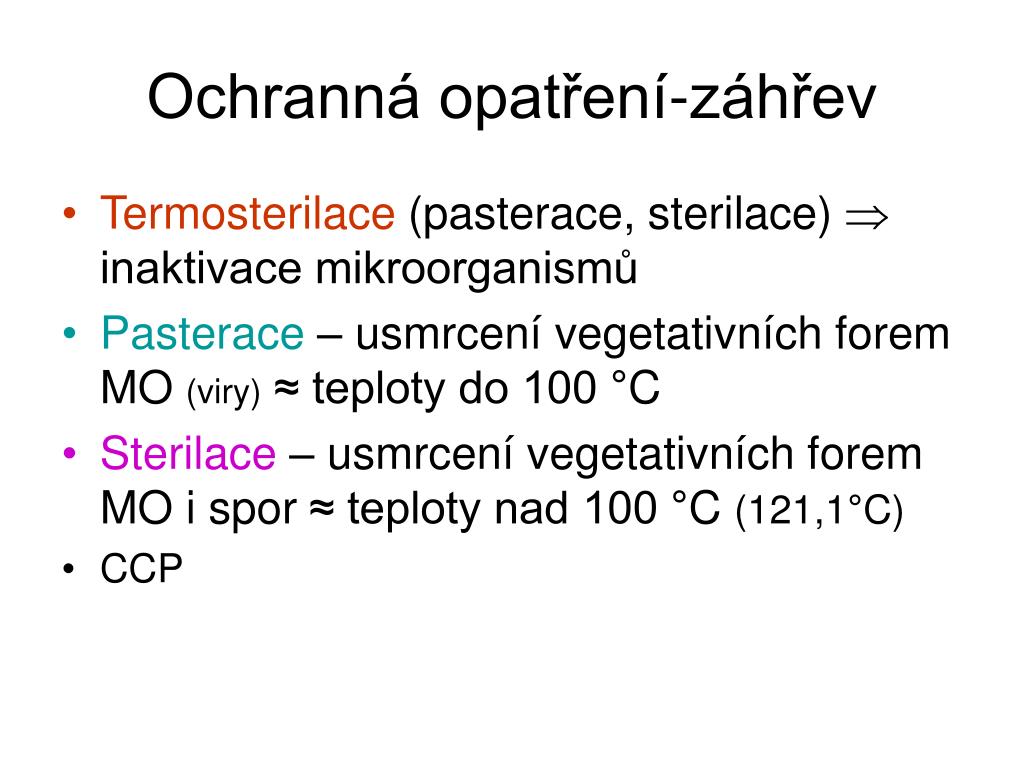 Ochranná opatření-záhřev

• Termosterilace (pasterace, sterilace) $\Rightarrow$ inaktivace mikroorganismů
• Pasterace – usmrcení vegetativních forem MO (viry) ≈ teploty do 100 °C
• Sterilace – usmrcení vegetativních forem MO i spor ≈ teploty nad 100 °C (121,1°C)
• CCP